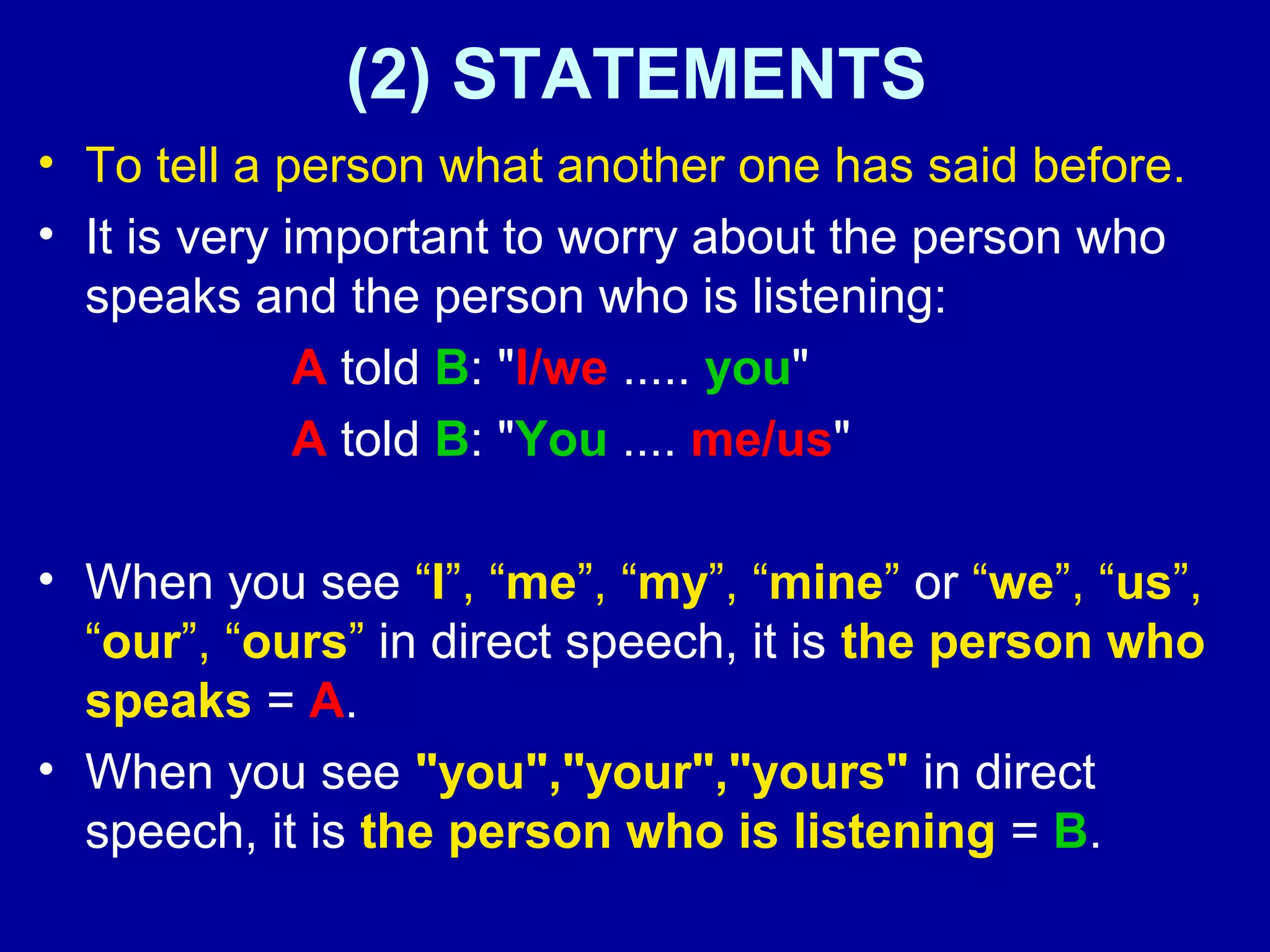 (2) STATEMENTS

• To tell a person what another one has said before.

• It is very important to worry about the person who speaks and the person who is listening:

A told B: "I/we ..... you"

A told B: "You .... me/us"

• When you see “I”, “me”, “my”, “mine” or “we”, “us”, “our”, “ours” in direct speech, it is the person who speaks = A.

• When you see "you","your","yours" in direct speech, it is the person who is listening = B.